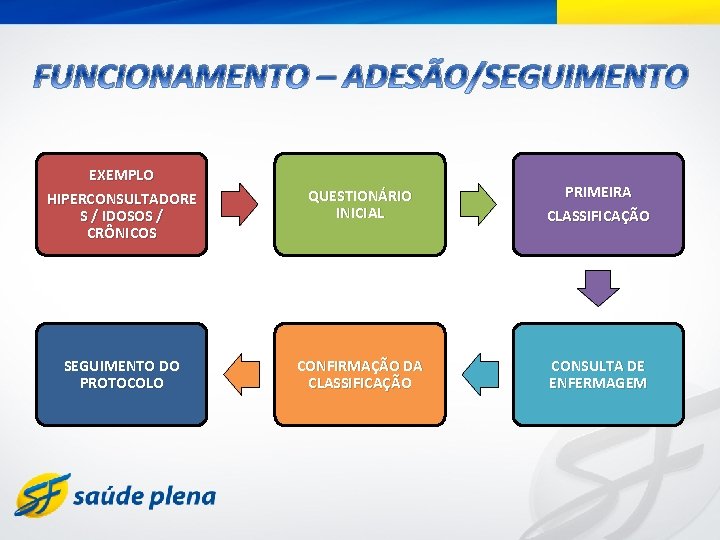 FUNCIONAMENTO – ADESÃO/SEGUIMENTO

EXEMPLO

HIPERCONSULTADORES / IDOSOS / CRÔNICOS

QUESTIONÁRIO INICIAL

PRIMEIRA

CLASSIFICAÇÃO

CONSULTA DE ENFERMAGEM

CONFIRMAÇÃO DA CLASSIFICAÇÃO

SEGUIMENTO DO PROTOCOLO

SF saúde plena